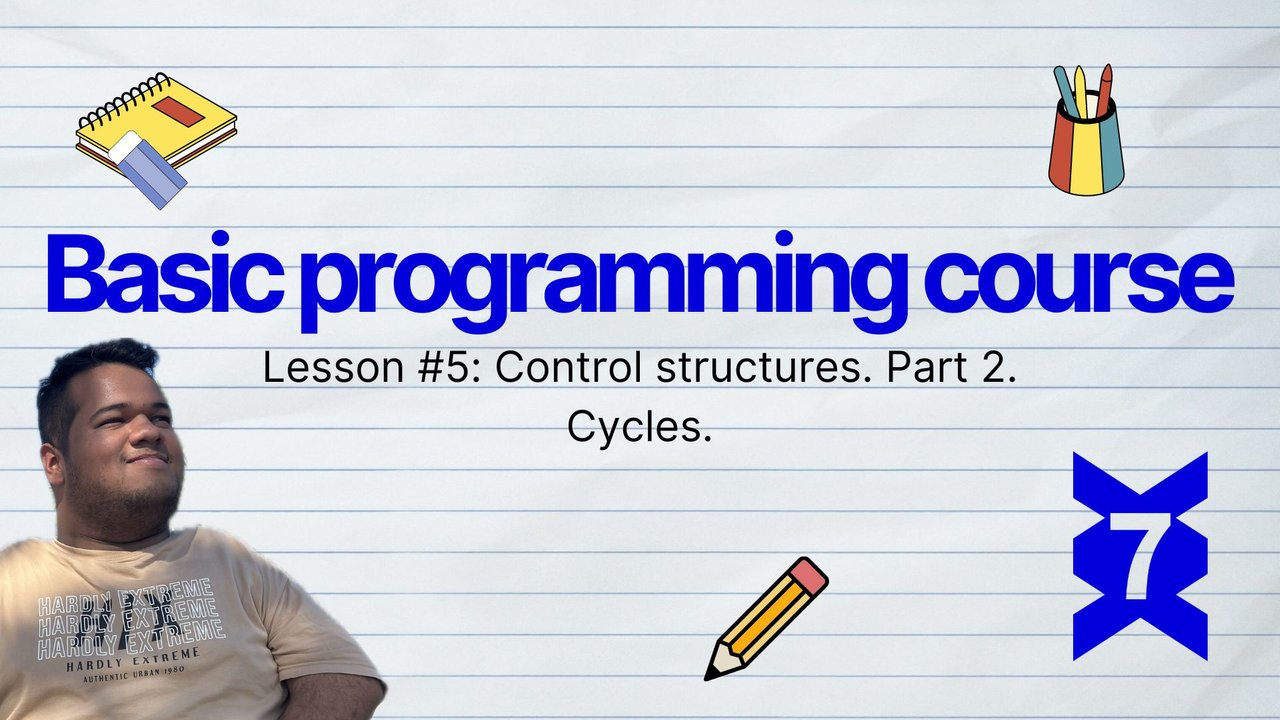 Basic programming course

Lesson #5: Control structures. Part 2. Cycles.

HARDLY EXTREME
HARDLY EXTREME
HARDLY EXTREME
HARDLY EXTREME
AUTHENTIC URBAN 1980

7